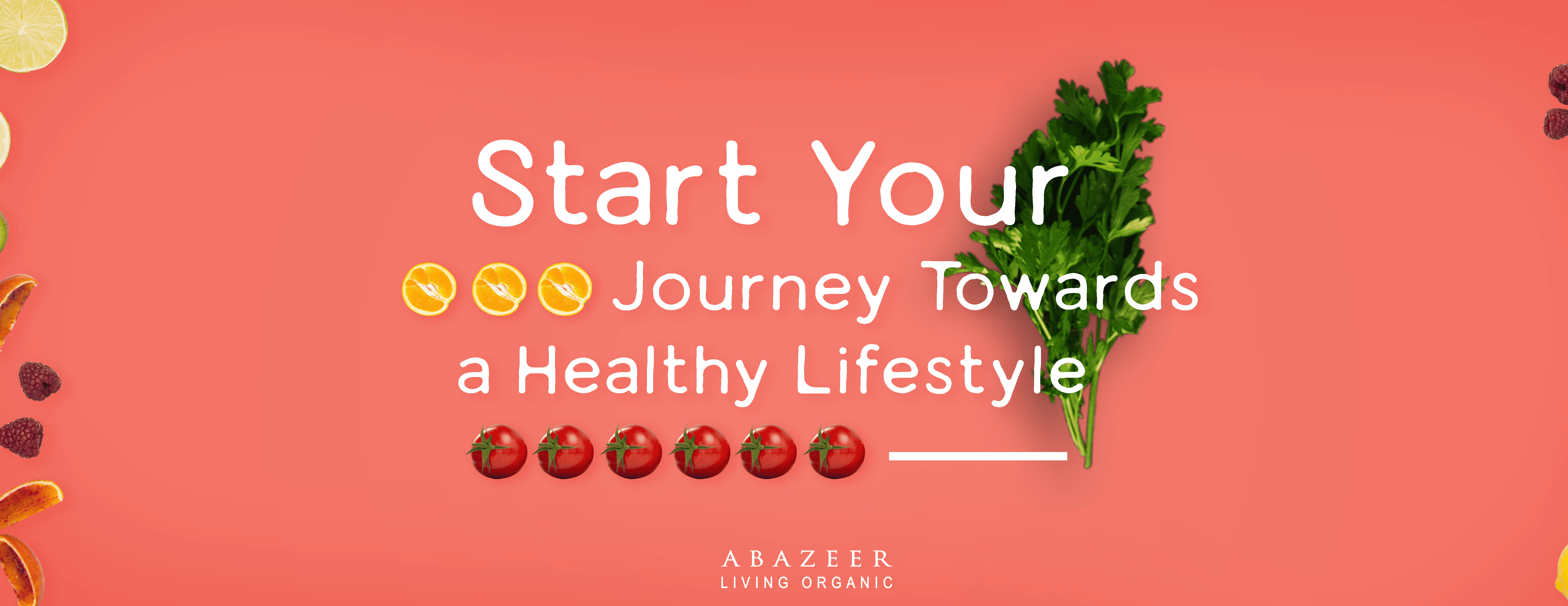 Start Your

Journey Towards a Healthy Lifestyle

ABAZEER
LIVING ORGANIC